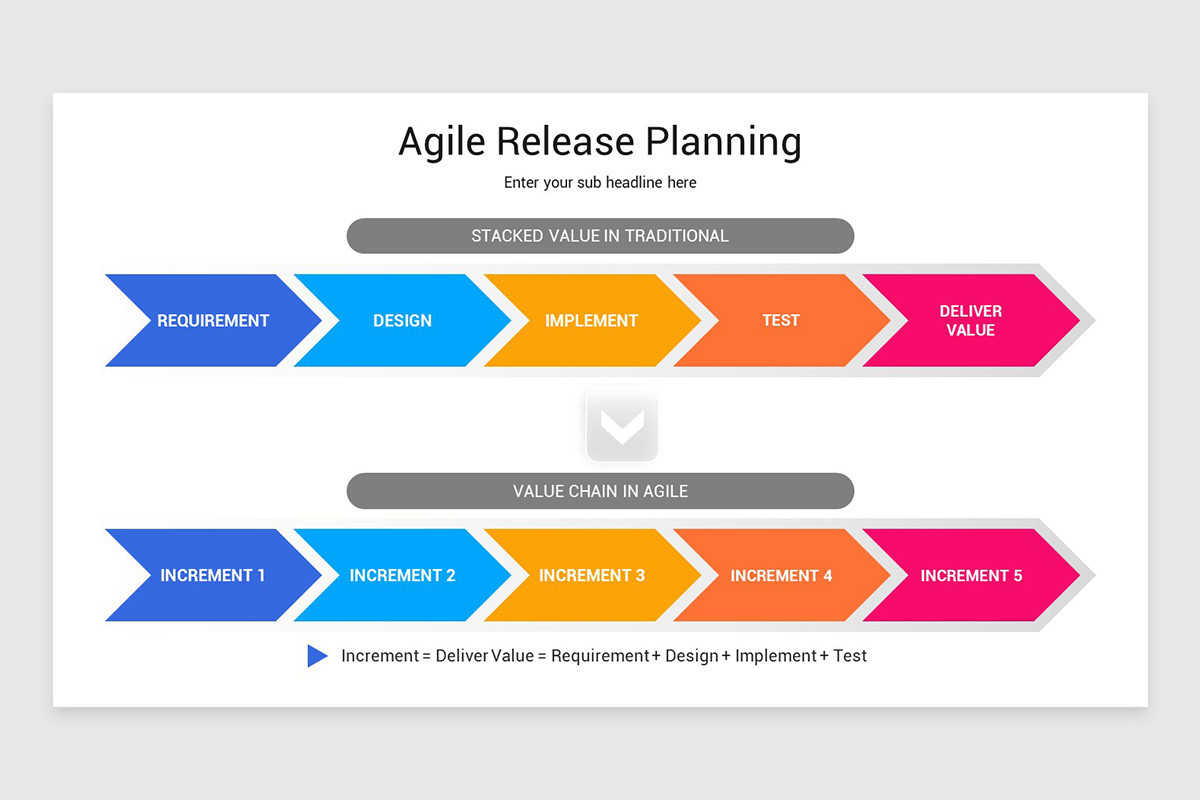 Agile Release Planning

Enter your sub headline here

STACKED VALUE IN TRADITIONAL

REQUIREMENT

DESIGN

IMPLEMENT

TEST

DELIVER VALUE

VALUE CHAIN IN AGILE

INCREMENT 1

INCREMENT 2

INCREMENT 3

INCREMENT 4

INCREMENT 5

Increment = Deliver Value = Requirement + Design + Implement + Test